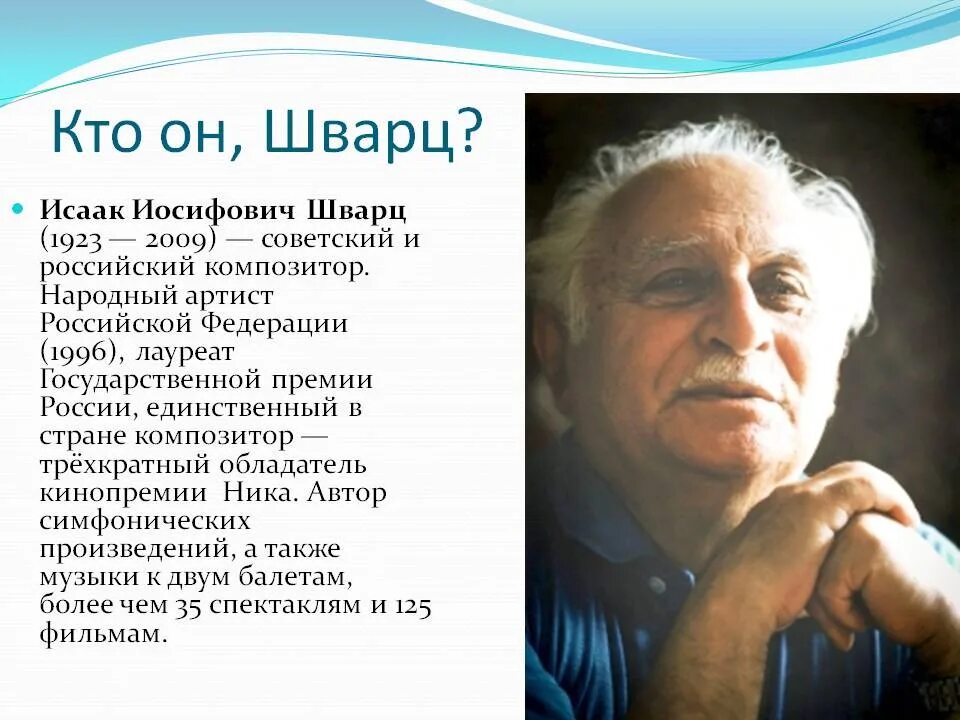 Кто он, Шварц?

Исаак Иосифович Шварц (1923 — 2009) — советский и российский композитор. Народный артист Российской Федерации (1996), лауреат Государственной премии России, единственный в стране композитор — трёхкратный обладатель кинопремии Ника. Автор симфонических произведений, а также музыки к двум балетам, более чем 35 спектаклям и 125 фильмам.